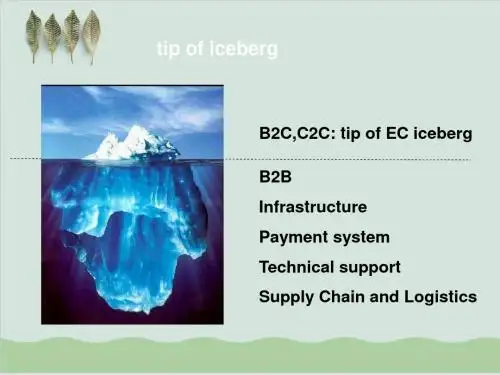 tip of iceberg

B2C,C2C: tip of EC iceberg

B2B

Infrastructure

Payment system

Technical support

Supply Chain and Logistics